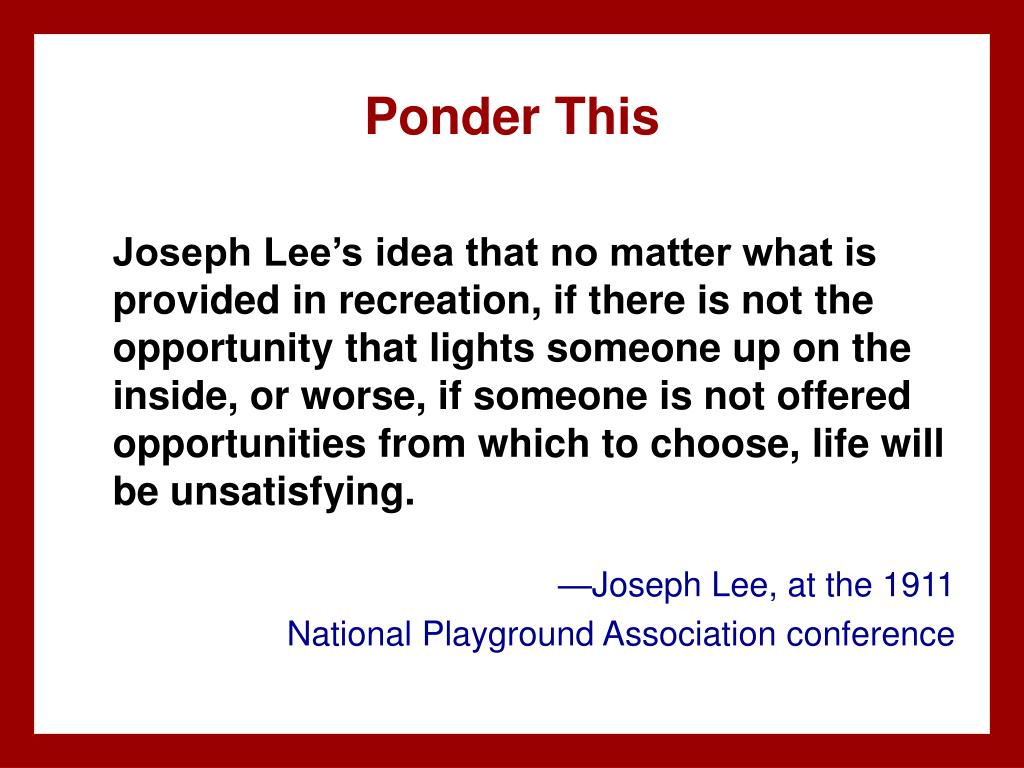 Ponder This

Joseph Lee’s idea that no matter what is provided in recreation, if there is not the opportunity that lights someone up on the inside, or worse, if someone is not offered opportunities from which to choose, life will be unsatisfying.

—Joseph Lee, at the 1911
National Playground Association conference